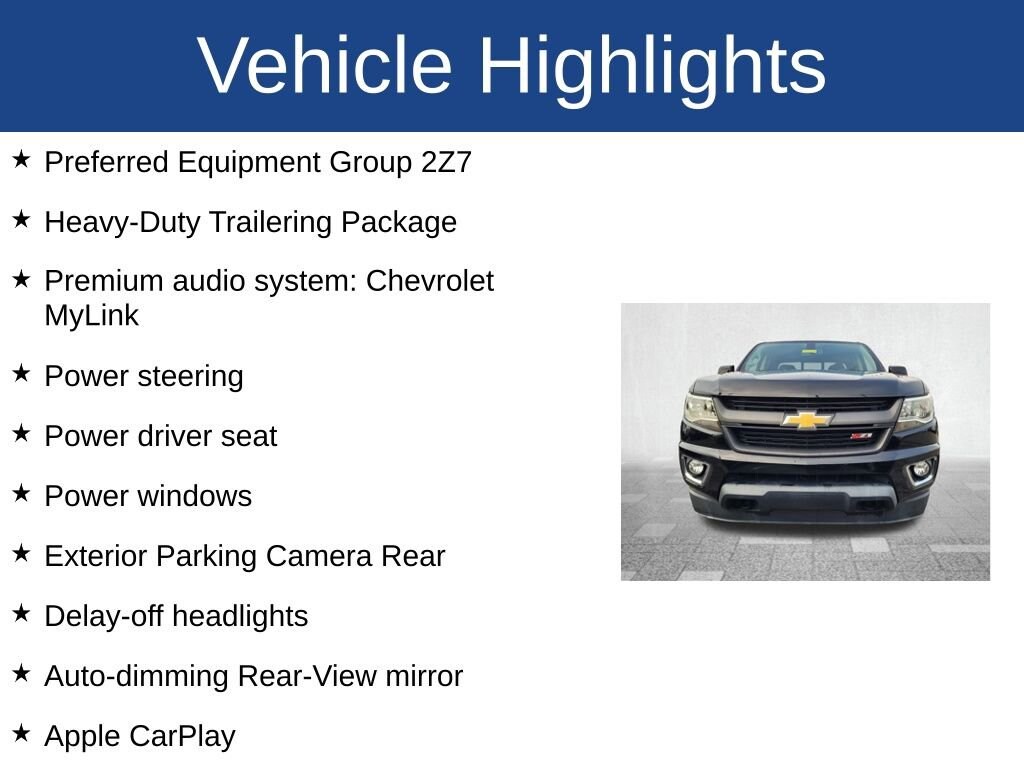 Vehicle Highlights

★ Preferred Equipment Group 2Z7

★ Heavy-Duty Trailering Package

★ Premium audio system: Chevrolet MyLink

★ Power steering

★ Power driver seat

★ Power windows

★ Exterior Parking Camera Rear

★ Delay-off headlights

★ Auto-dimming Rear-View mirror

★ Apple CarPlay